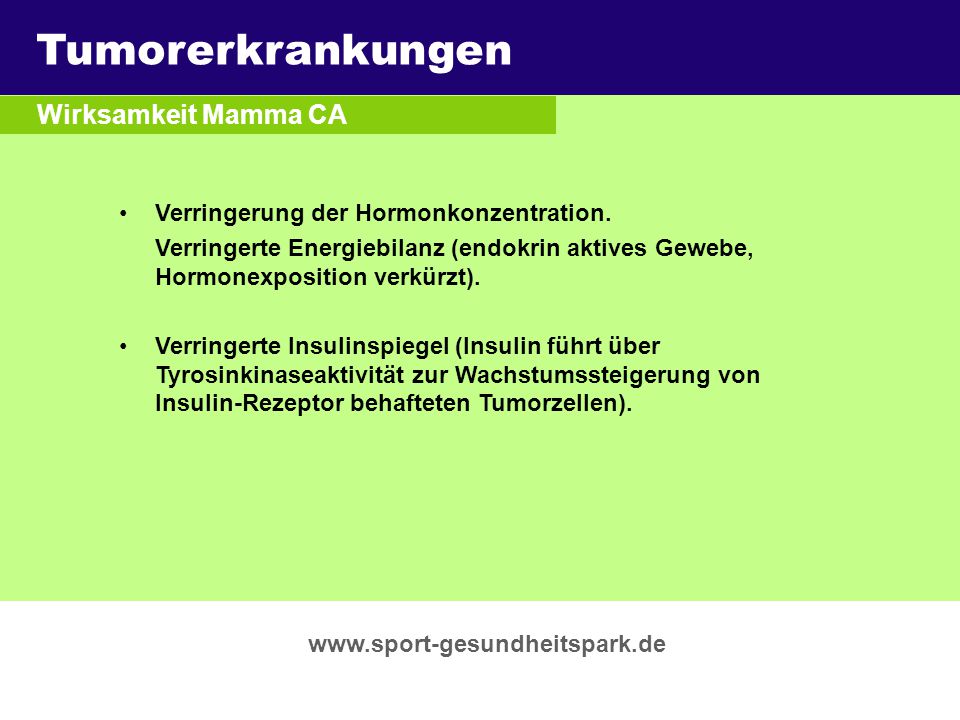 Tumorerkrankungen

Wirksamkeit Mamma CA

• Verringerung der Hormonkonzentration.
Verringerte Energiebilanz (endokrin aktives Gewebe, Hormonexposition verkürzt).

• Verringerte Insulinspiegel (Insulin führt über Tyrosinkinaseaktivität zur Wachstumssteigerung von Insulin-Rezeptor behafteten Tumorzellen).

www.sport-gesundheitspark.de